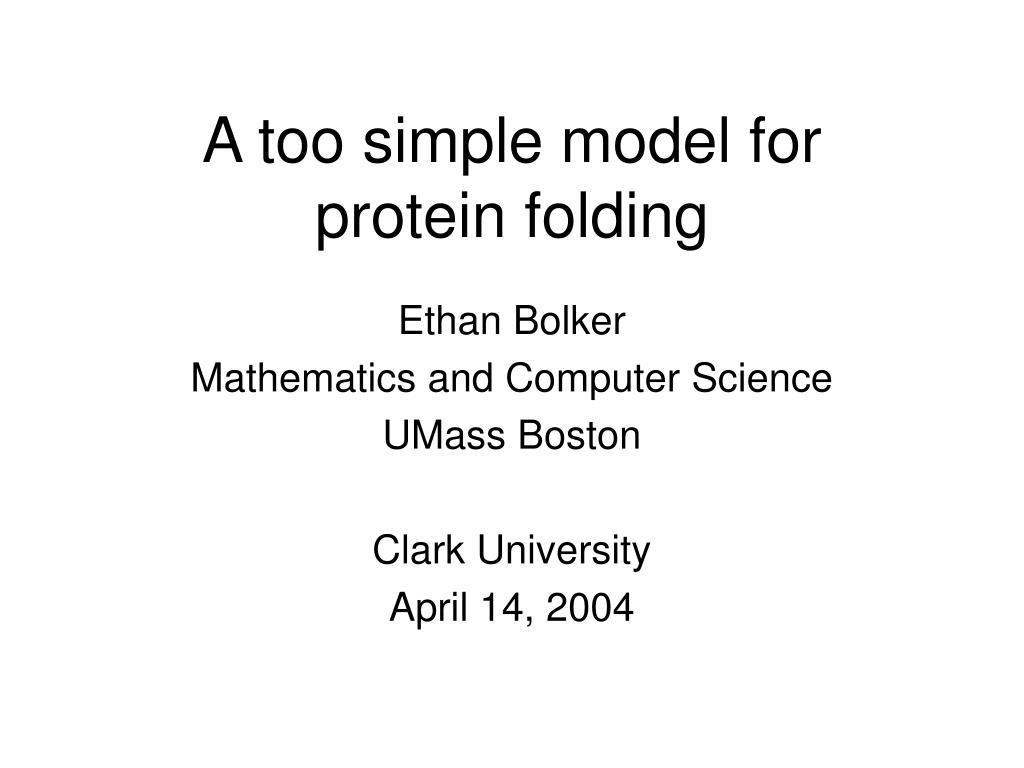 A too simple model for protein folding

Ethan Bolker
Mathematics and Computer Science
UMass Boston

Clark University
April 14, 2004